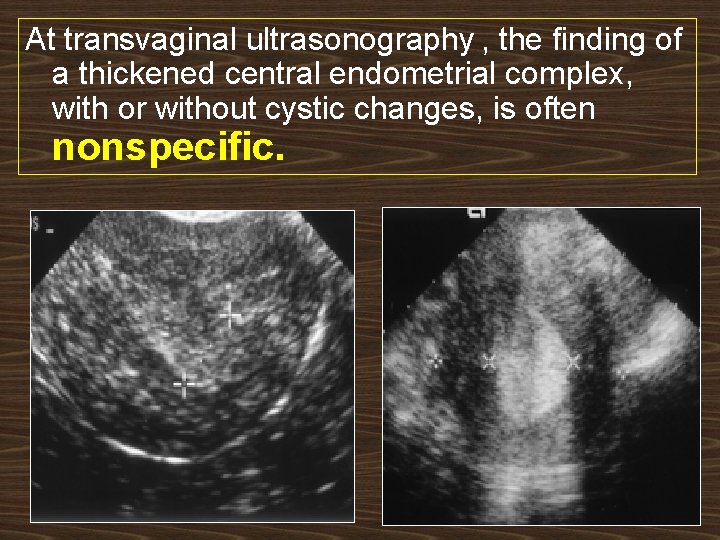 At transvaginal ultrasonography , the finding of a thickened central endometrial complex, with or without cystic changes, is often nonspecific.